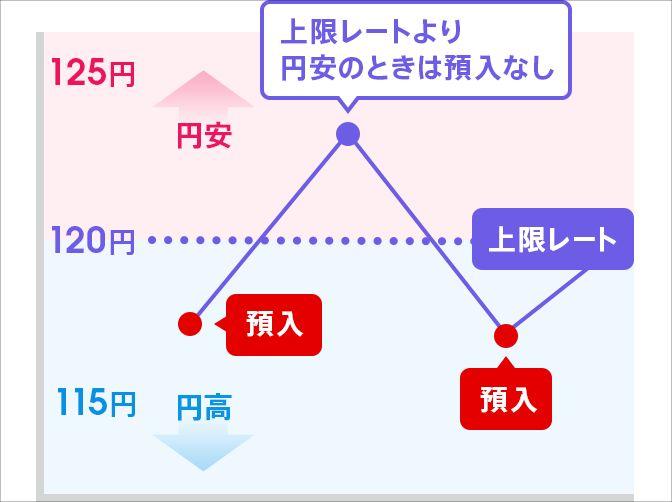 上限レートより
円安のときは預入なし

125円

円安

120円

上限レート

預入

預入

115円

円高